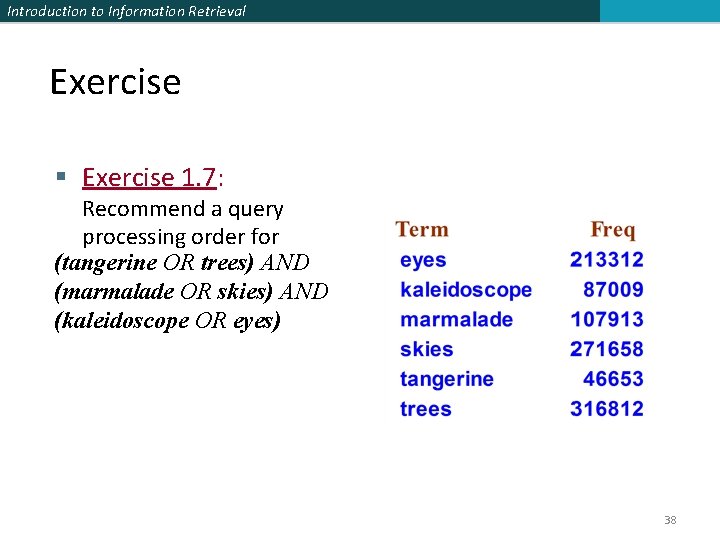 Introduction to Information Retrieval

Exercise

▪ Exercise 1.7:
Recommend a query processing order for
(tangerine OR trees) AND (marmalade OR skies) AND (kaleidoscope OR eyes)

| Term | Freq |
|---|---|
| eyes | 213312 |
| kaleidoscope | 87009 |
| marmalade | 107913 |
| skies | 271658 |
| tangerine | 46653 |
| trees | 316812 |

38